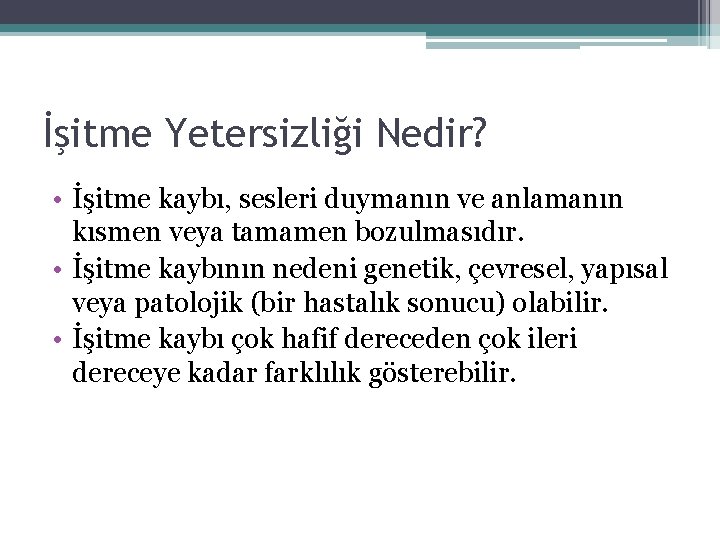 İşitme Yetersizliği Nedir?

• İşitme kaybı, sesleri duymanın ve anlamanın kısmen veya tamamen bozulmasıdır.
• İşitme kaybının nedeni genetik, çevresel, yapısal veya patolojik (bir hastalık sonucu) olabilir.
• İşitme kaybı çok hafif dereceden çok ileri dereceye kadar farklılık gösterebilir.